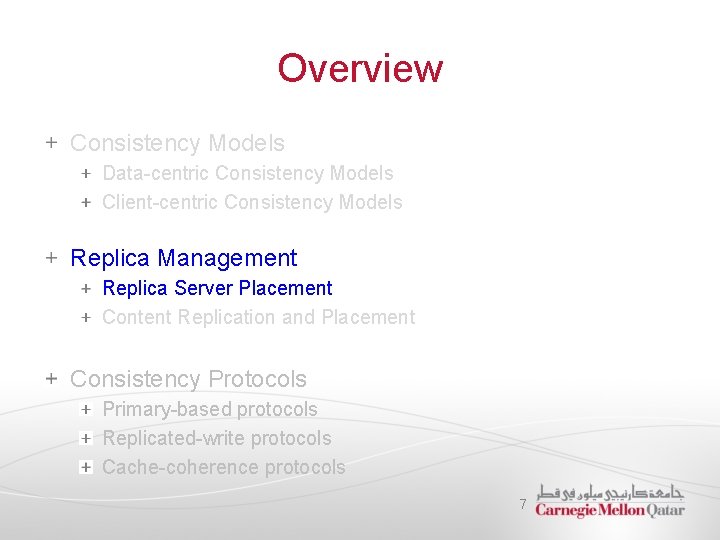 Overview

+ Consistency Models
  + Data-centric Consistency Models
  + Client-centric Consistency Models

+ Replica Management
  + Replica Server Placement
  + Content Replication and Placement

+ Consistency Protocols
  + Primary-based protocols
  + Replicated-write protocols
  + Cache-coherence protocols

7

جامعة كارنيجي ميلون في قطر
Carnegie Mellon Qatar